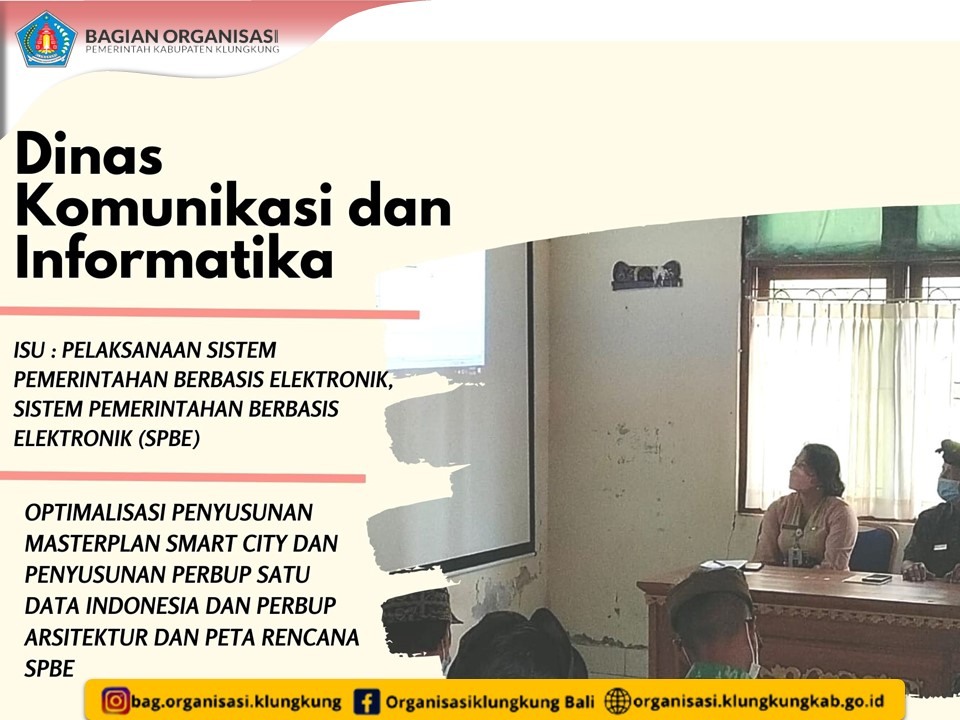 BAGIAN ORGANISASI
PEMERINTAH KABUPATEN KLUNGKUNG

Dinas Komunikasi dan Informatika

ISU : PELAKSANAAN SISTEM PEMERINTAHAN BERBASIS ELEKTRONIK, SISTEM PEMERINTAHAN BERBASIS ELEKTRONIK (SPBE)

OPTIMALISASI PENYUSUNAN MASTERPLAN SMART CITY DAN PENYUSUNAN PERBUP SATU DATA INDONESIA DAN PERBUP ARSITEKTUR DAN PETA RENCANA SPBE

bag.organisasi.klungkung Organisasiklungkung Bali organisasi.klungkungkab.go.id